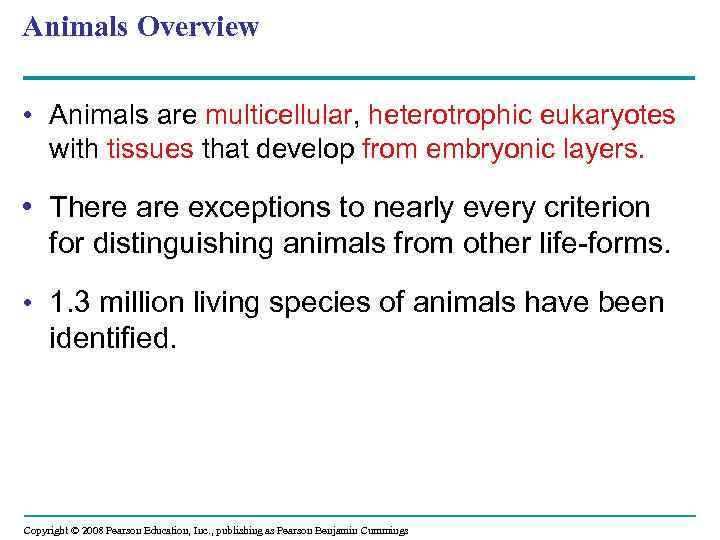 Animals Overview

• Animals are multicellular, heterotrophic eukaryotes with tissues that develop from embryonic layers.

• There are exceptions to nearly every criterion for distinguishing animals from other life-forms.

• 1.3 million living species of animals have been identified.

Copyright © 2008 Pearson Education, Inc., publishing as Pearson Benjamin Cummings